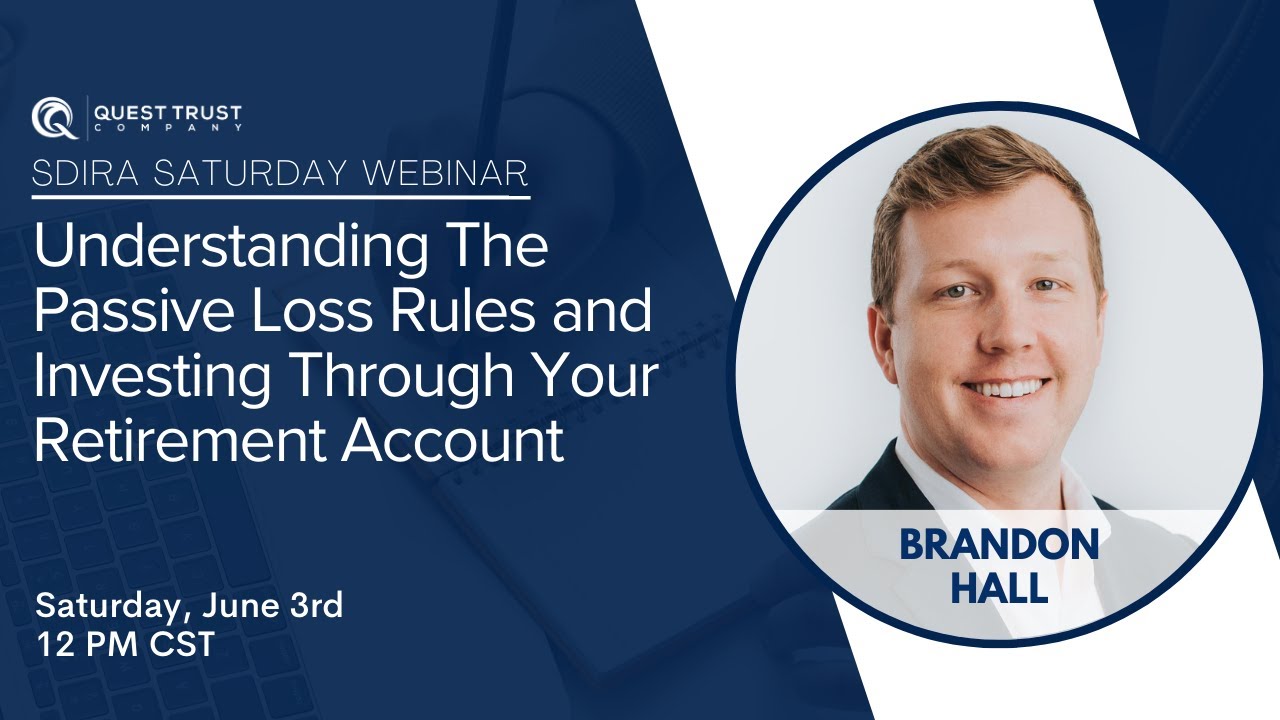 QUEST TRUST
COMPANY

SDIRA SATURDAY WEBINAR

Understanding The Passive Loss Rules and Investing Through Your Retirement Account

Saturday, June 3rd
12 PM CST

BRANDON HALL